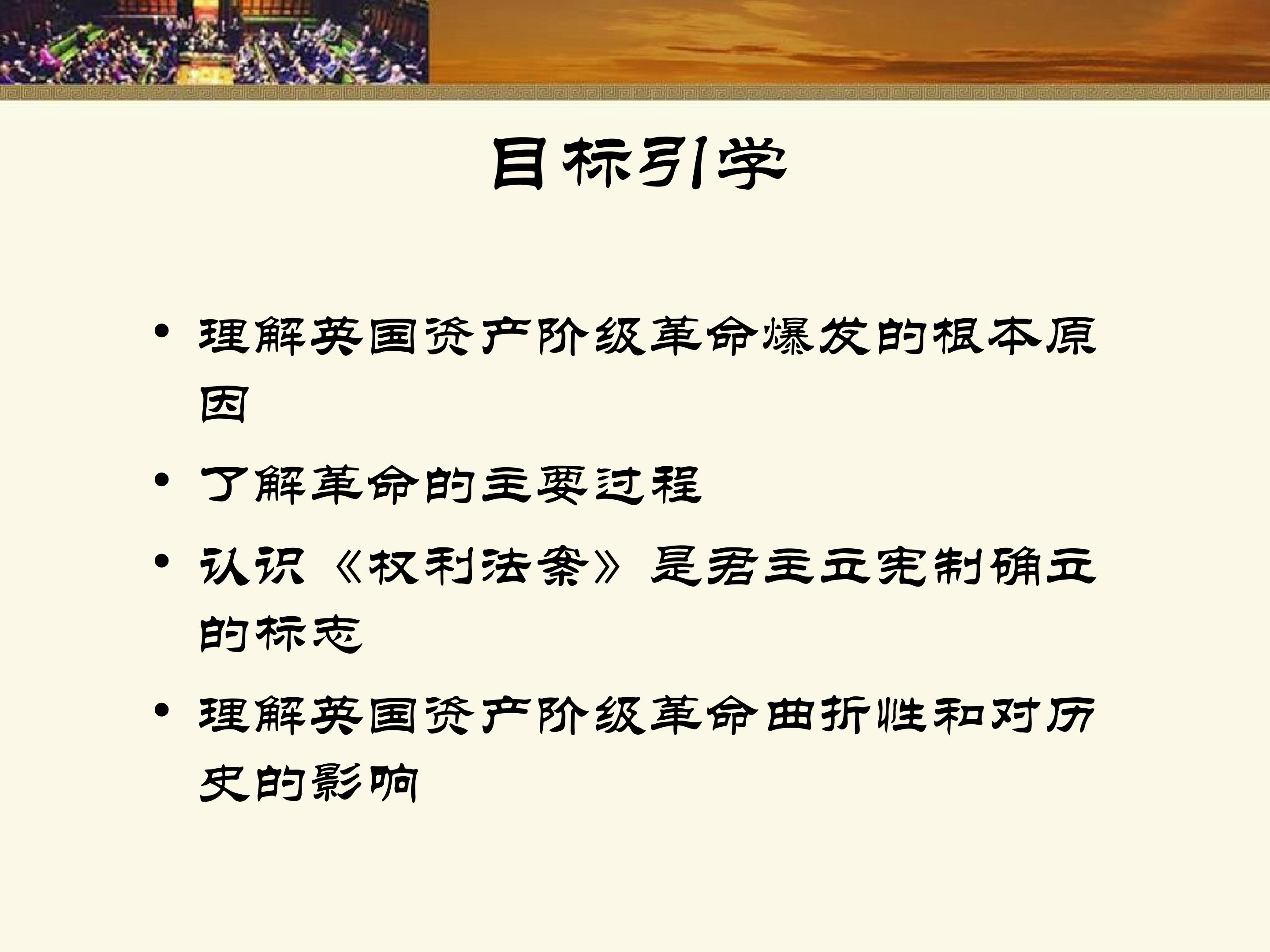 目标引学

• 理解英国资产阶级革命爆发的根本原因

• 了解革命的主要过程

• 认识《权利法案》是君主立宪制确立的标志

• 理解英国资产阶级革命曲折性和对历史的影响